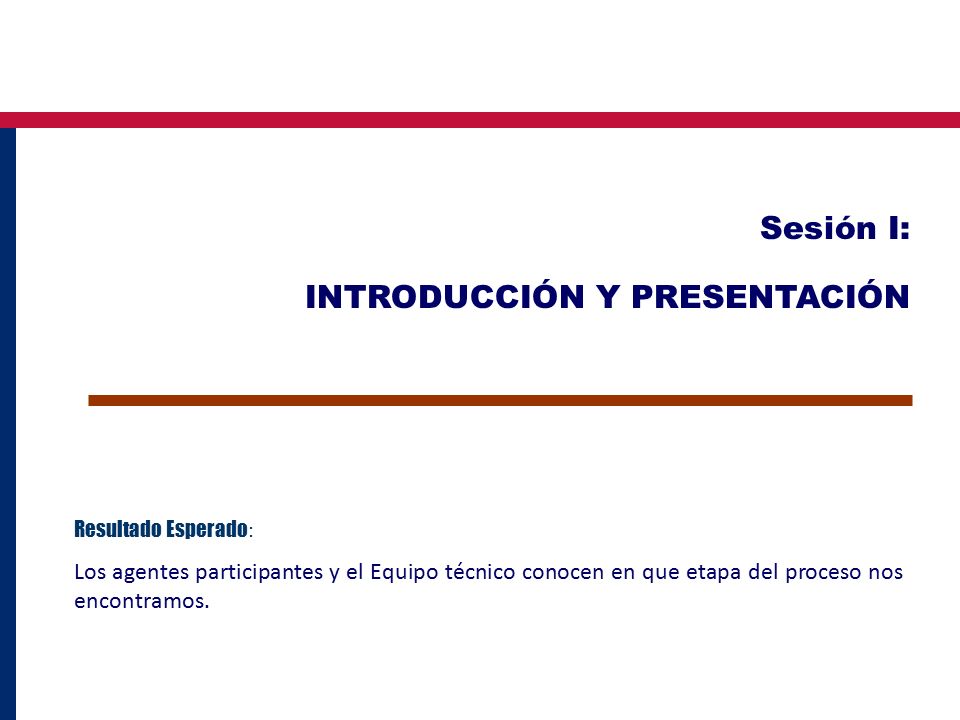 Sesión I:

INTRODUCCIÓN Y PRESENTACIÓN

Resultado Esperado:

Los agentes participantes y el Equipo técnico conocen en que etapa del proceso nos encontramos.